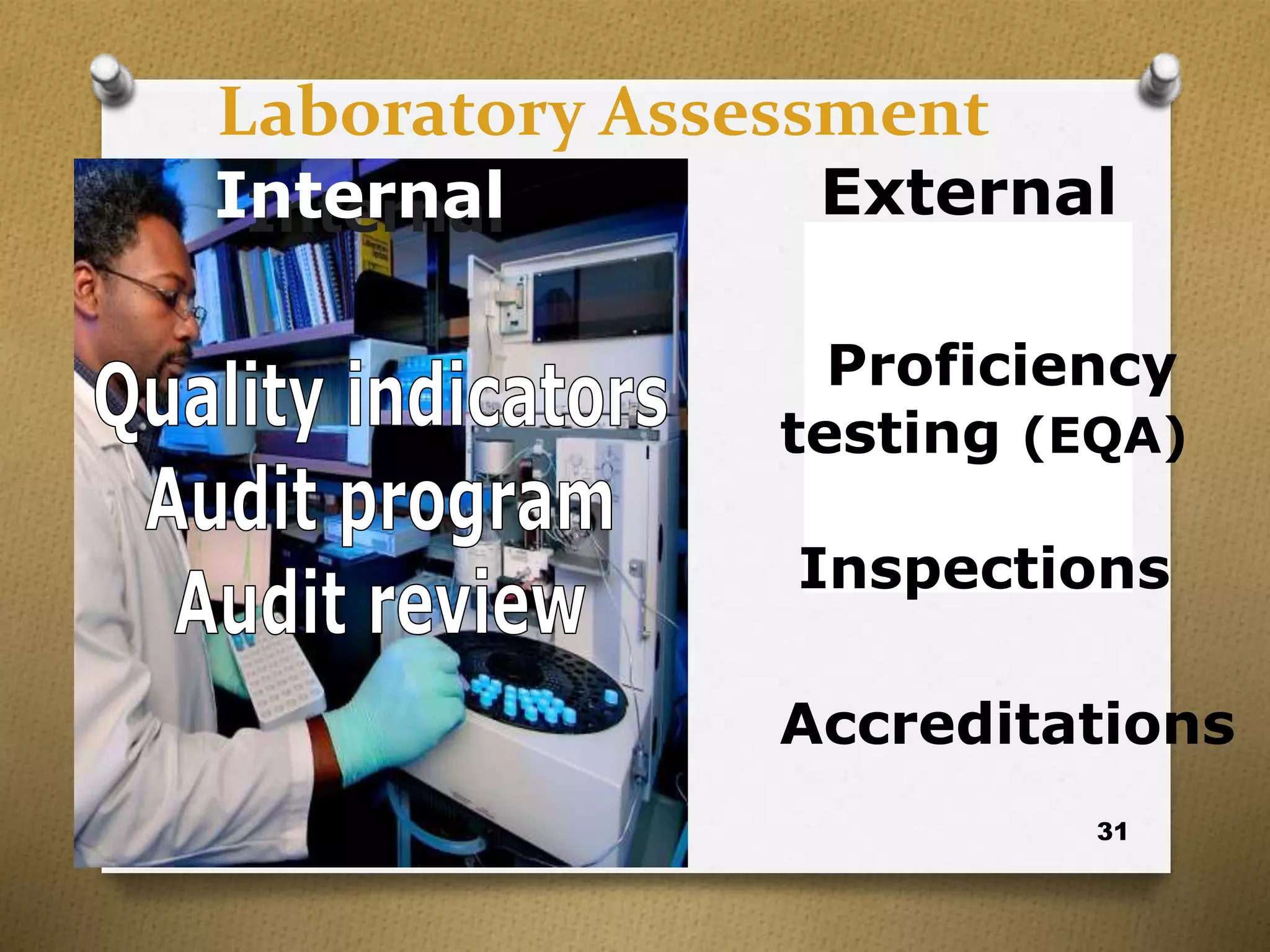 Laboratory Assessment

Internal

Quality indicators
Audit program
Audit review

External

Proficiency testing (EQA)

Inspections

Accreditations

31